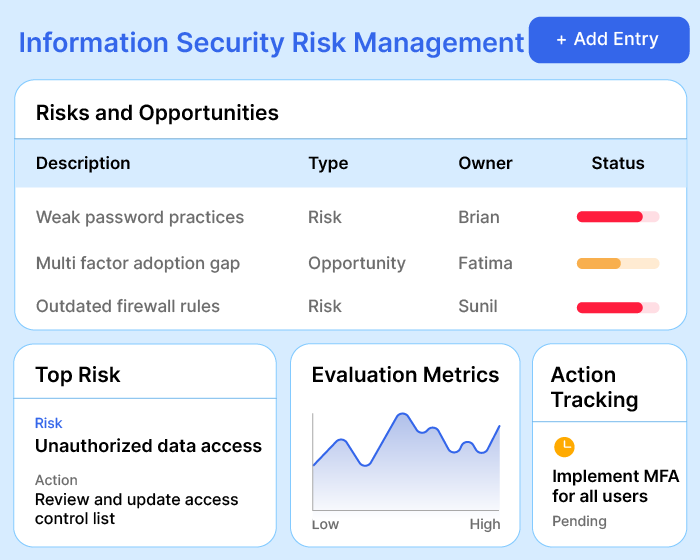 Information Security Risk Management

+ Add Entry

Risks and Opportunities

| Description | Type | Owner | Status |
|---|---|---|---|
| Weak password practices | Risk | Brian | |
| Multi factor adoption gap | Opportunity | Fatima | |
| Outdated firewall rules | Risk | Sunil | |

Top Risk

Risk
Unauthorized data access

Action
Review and update access control list

Evaluation Metrics

Low
High

Action Tracking

Implement MFA for all users
Pending